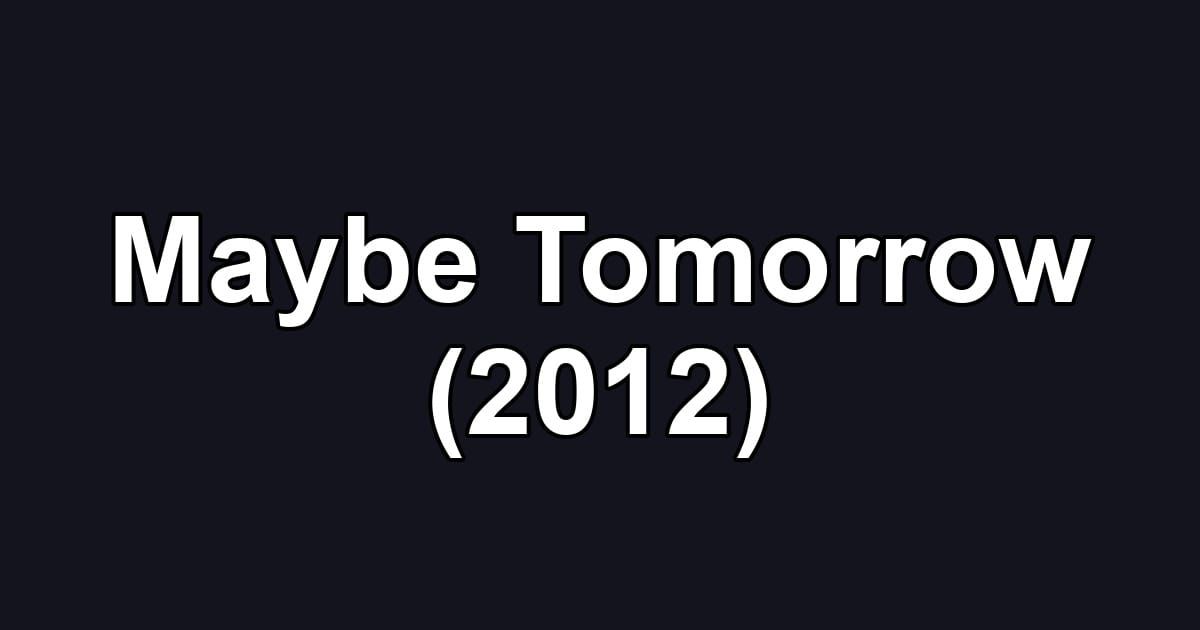 Maybe Tomorrow
(2012)